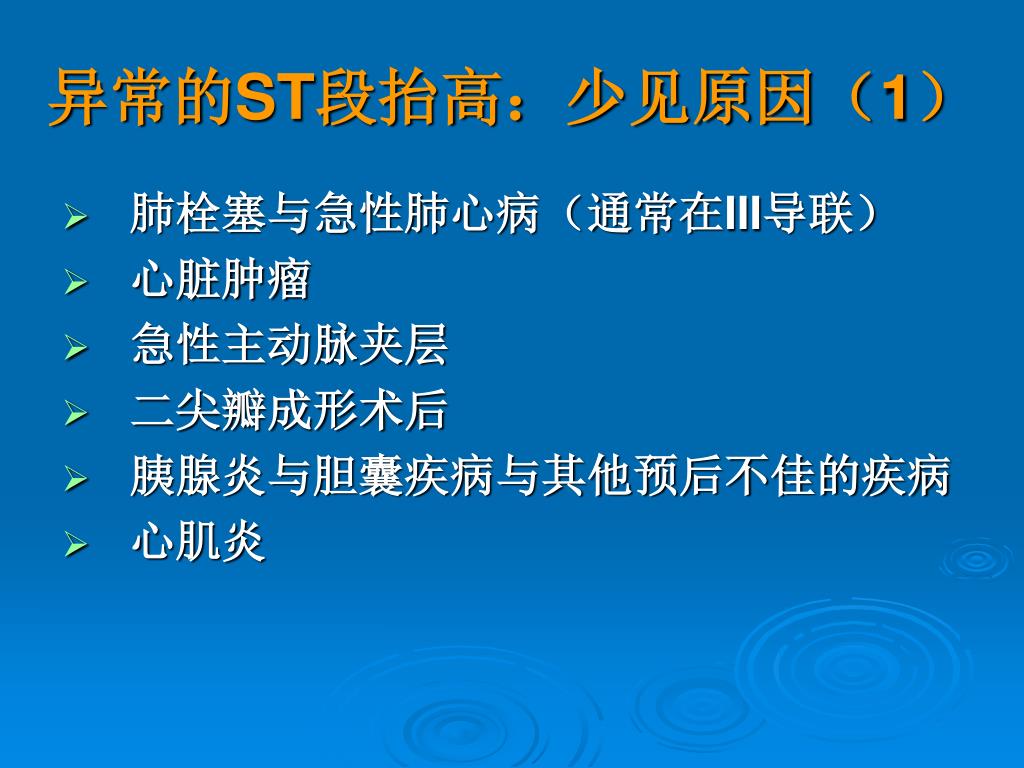 异常的ST段抬高：少见原因（1）

➢ 肺栓塞与急性肺心病（通常在III导联）
➢ 心脏肿瘤
➢ 急性主动脉夹层
➢ 二尖瓣成形术后
➢ 胰腺炎与胆囊疾病与其他预后不佳的疾病
➢ 心肌炎